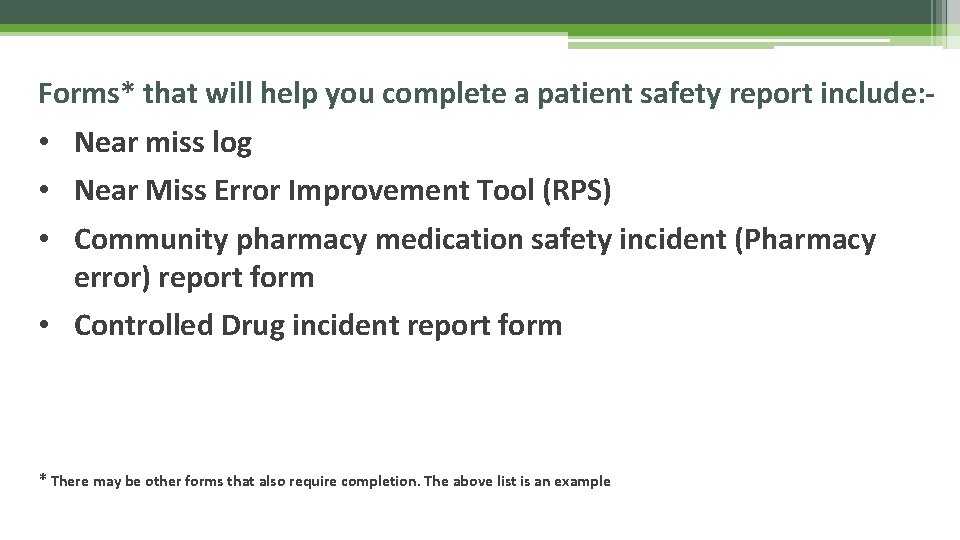 Forms* that will help you complete a patient safety report include:-

• Near miss log
• Near Miss Error Improvement Tool (RPS)
• Community pharmacy medication safety incident (Pharmacy error) report form
• Controlled Drug incident report form

* There may be other forms that also require completion. The above list is an example